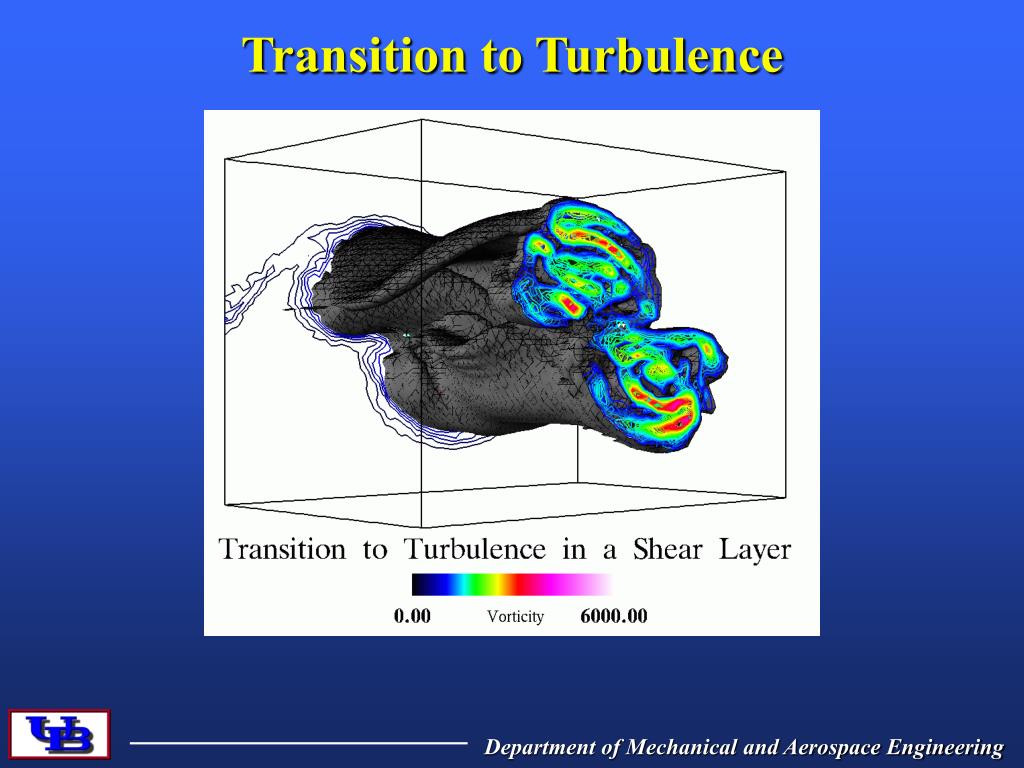 Transition to Turbulence

Transition to Turbulence in a Shear Layer

0.00 Vorticity 6000.00

UB

Department of Mechanical and Aerospace Engineering